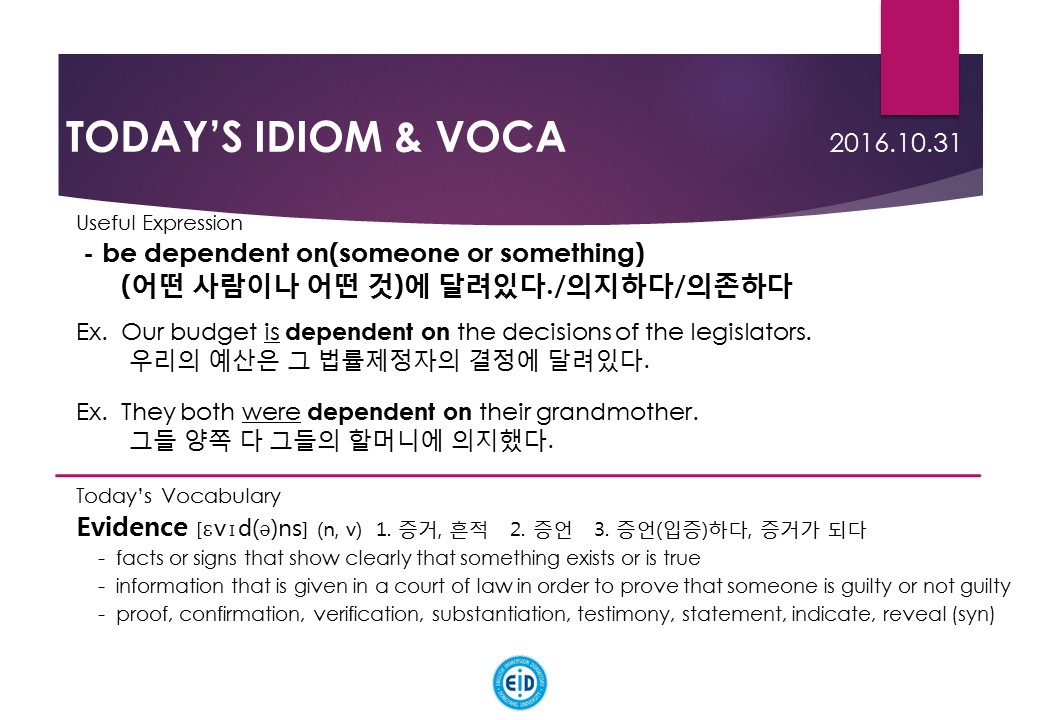 TODAY'S IDIOM & VOCA 2016.10.31

Useful Expression

- be dependent on(someone or something)
(어떤 사람이나 어떤 것)에 달려있다./의지하다/의존하다

Ex. Our budget is dependent on the decisions of the legislators.
우리의 예산은 그 법률제정자의 결정에 달려있다.

Ex. They both were dependent on their grandmother.
그들 양쪽 다 그들의 할머니에 의지했다.

Today's Vocabulary

Evidence [ɛvɪd(ə)ns] (n, v) 1. 증거, 흔적 2. 증언 3. 증언(입증)하다, 증거가 되다

- facts or signs that show clearly that something exists or is true
- information that is given in a court of law in order to prove that someone is guilty or not guilty
- proof, confirmation, verification, substantiation, testimony, statement, indicate, reveal (syn)

EiD